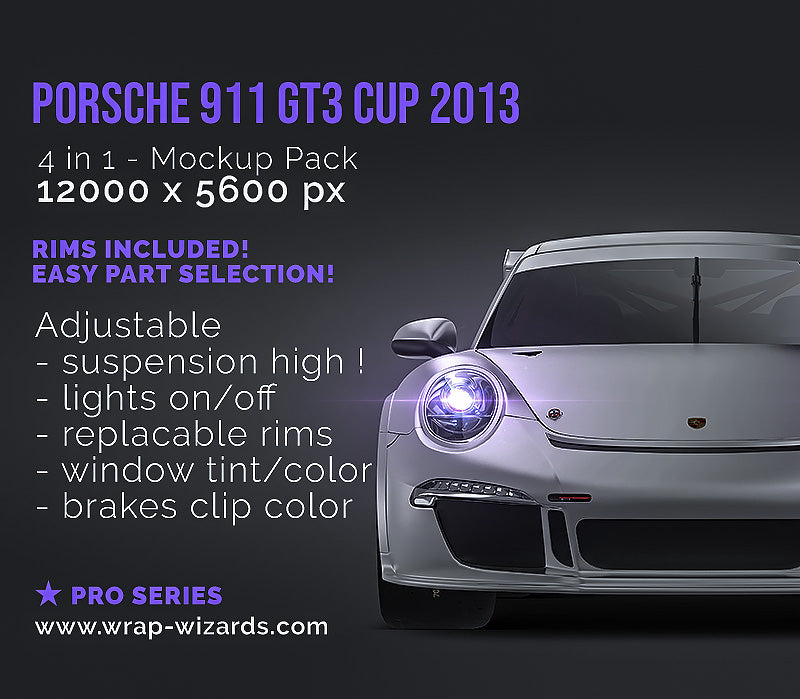 PORSCHE 911 GT3 CUP 2013
4 in 1 - Mockup Pack
12000 x 5600 px

RIMS INCLUDED!
EASY PART SELECTION!

Adjustable
- suspension high !
- lights on/off
- replacable rims
- window tint/color
- brakes clip color

★ PRO SERIES
www.wrap-wizards.com